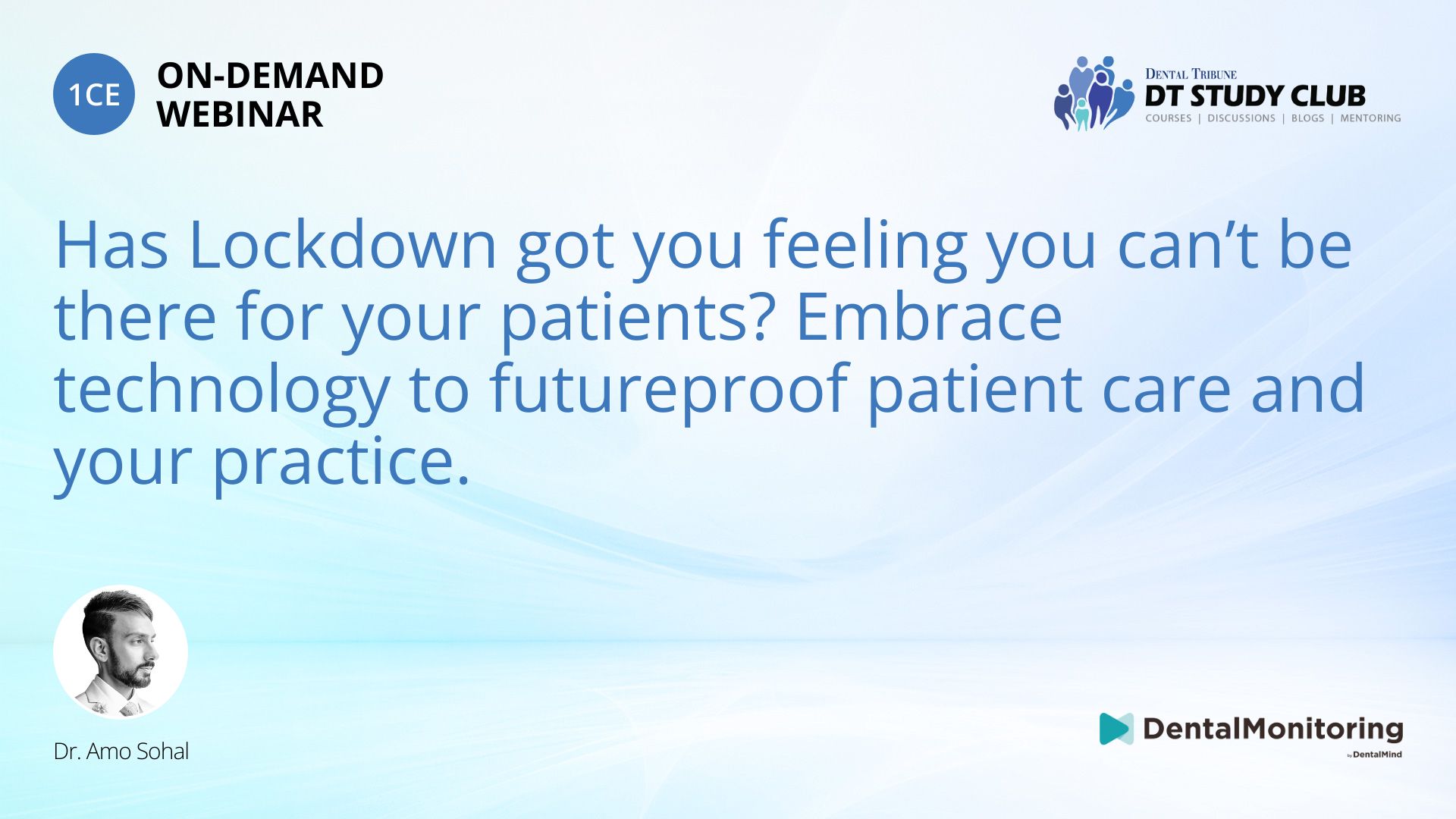 1CE

ON-DEMAND WEBINAR

DENTAL TRIBUNE
DT STUDY CLUB
COURSES | DISCUSSIONS | BLOGS | MENTORING

Has Lockdown got you feeling you can't be there for your patients? Embrace technology to futureproof patient care and your practice.

Dr. Amo Sohal

DentalMonitoring
by DentalMind